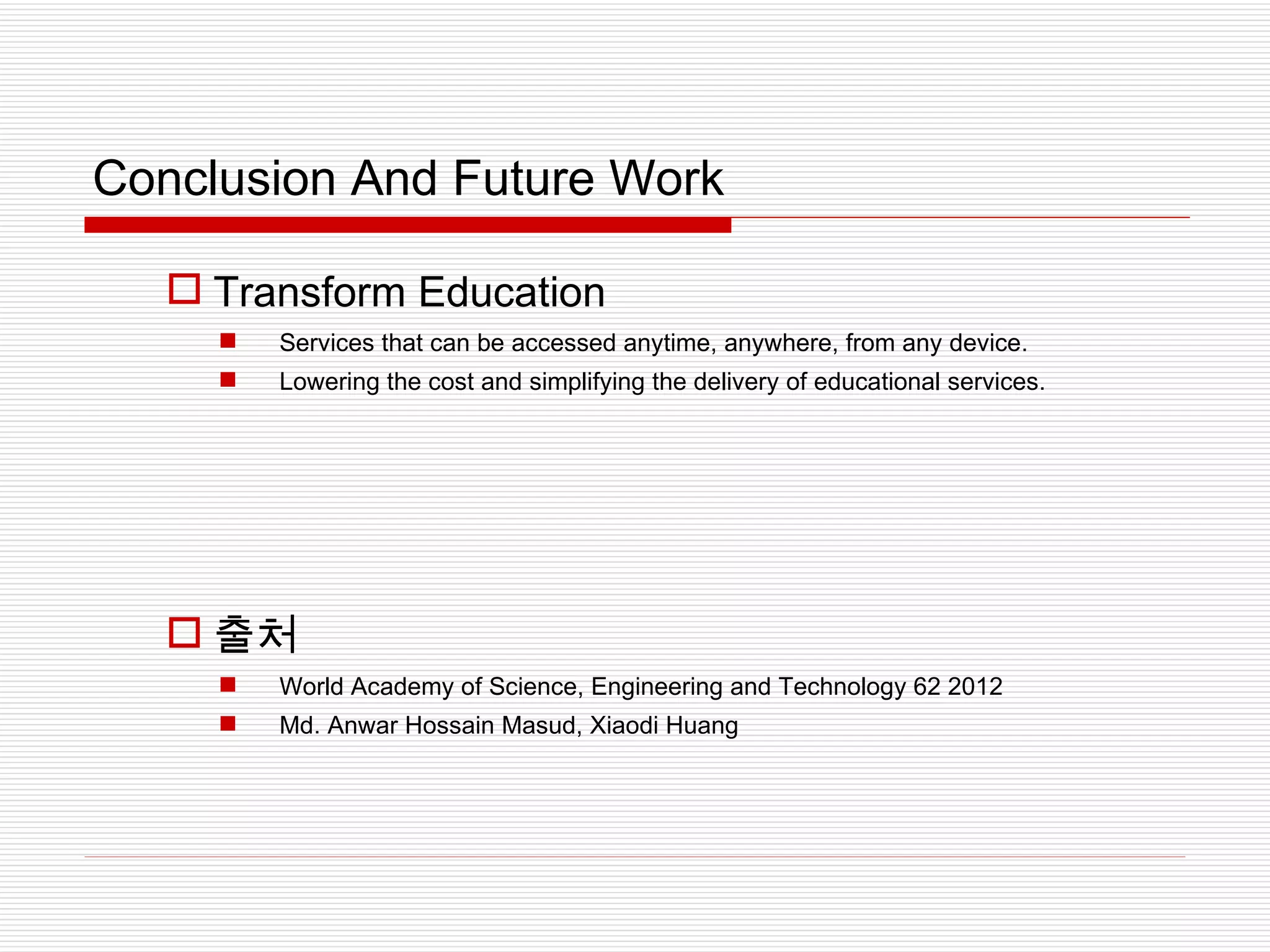 Conclusion And Future Work

Transform Education

Services that can be accessed anytime, anywhere, from any device.

Lowering the cost and simplifying the delivery of educational services.

출처

World Academy of Science, Engineering and Technology 62 2012

Md. Anwar Hossain Masud, Xiaodi Huang